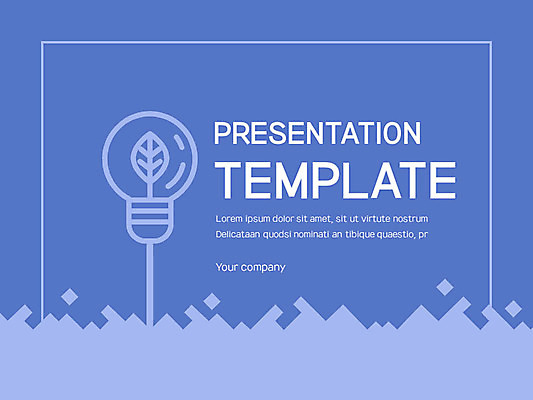 PRESENTATION
TEMPLATE

Lorem ipsum dolor sit amet, sit ut virtute nostrum
Delicataan quodsi nominati an tibique quaestio, pr

Your company